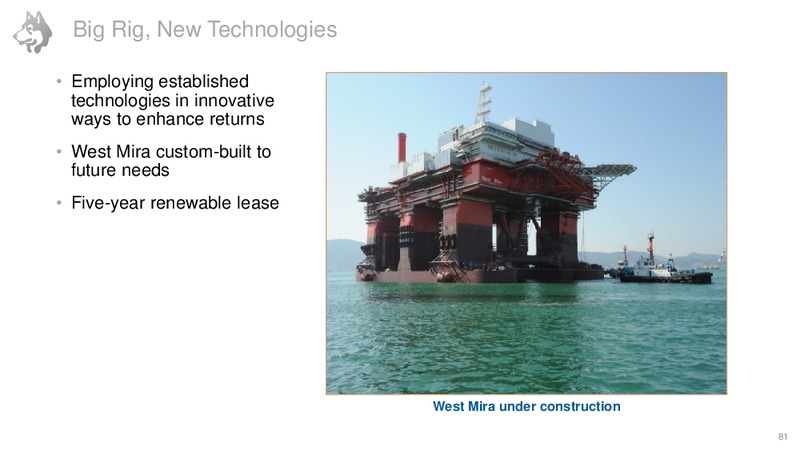 Big Rig, New Technologies

• Employing established technologies in innovative ways to enhance returns

• West Mira custom-built to future needs

• Five-year renewable lease

West Mira under construction

81